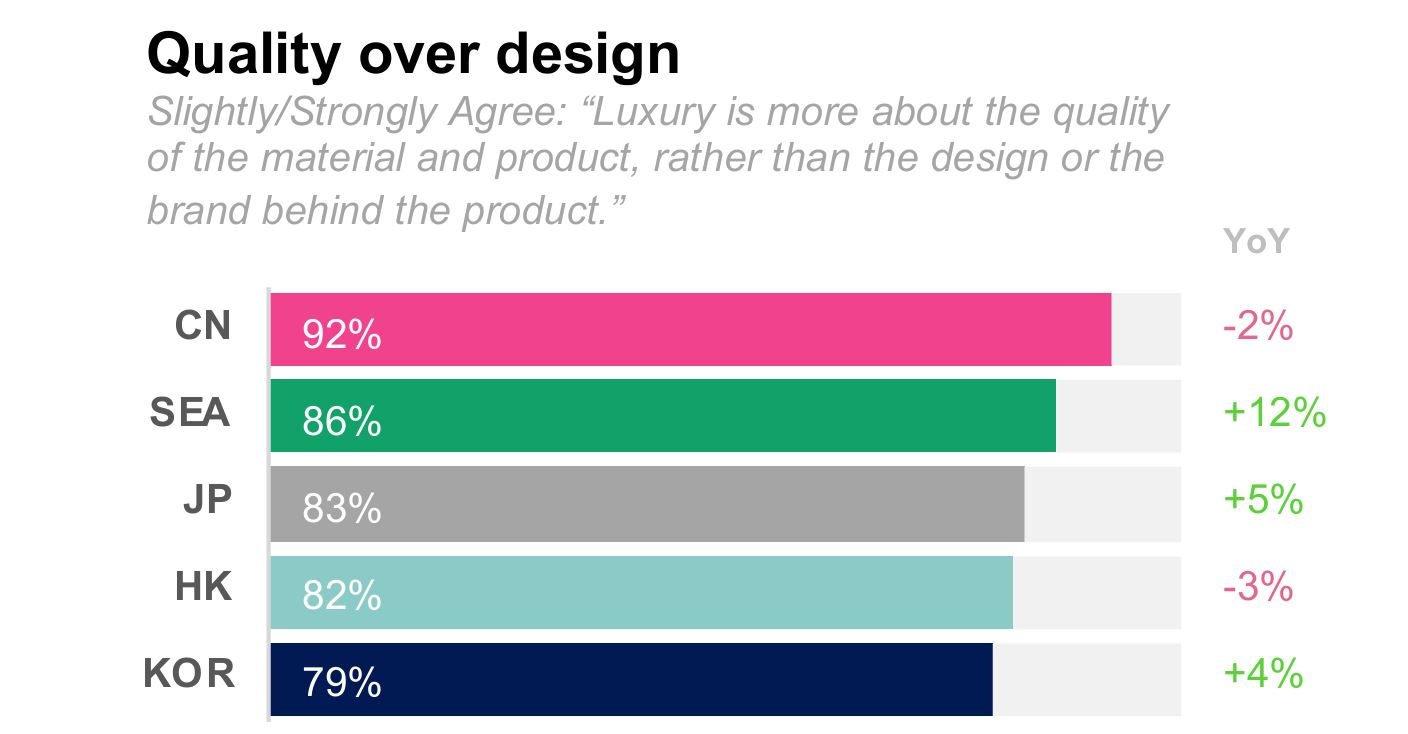 Quality over design

Slightly/Strongly Agree: “Luxury is more about the quality of the material and product, rather than the design or the brand behind the product.”

| | | YoY |
|---|---|---|
| CN | 92% | -2% |
| SEA | 86% | +12% |
| JP | 83% | +5% |
| HK | 82% | -3% |
| KOR | 79% | +4% |